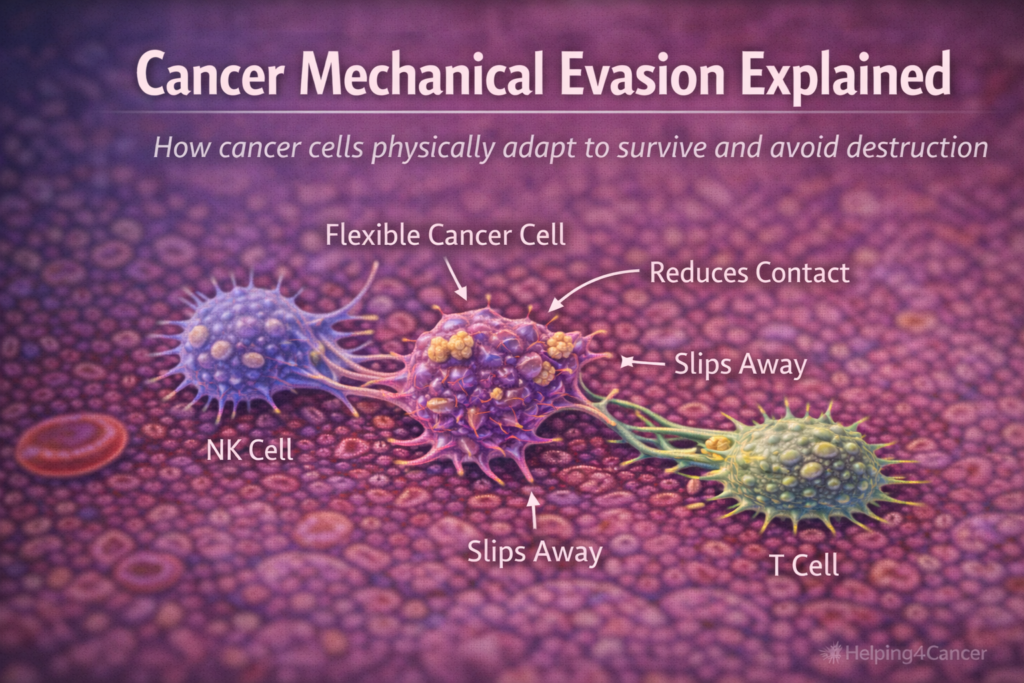 Cancer Mechanical Evasion Explained

How cancer cells physically adapt to survive and avoid destruction

Flexible Cancer Cell

Reduces Contact

Slips Away

NK Cell

Slips Away

T Cell

Helping4Cancer